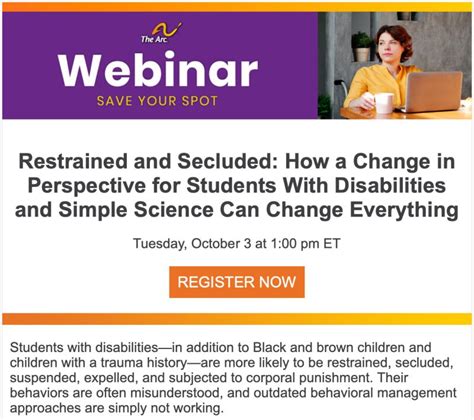 The Arc.

Webinar

SAVE YOUR SPOT

Restrained and Secluded: How a Change in Perspective for Students With Disabilities and Simple Science Can Change Everything

Tuesday, October 3 at 1:00 pm ET

REGISTER NOW

Students with disabilities—in addition to Black and brown children and children with a trauma history—are more likely to be restrained, secluded, suspended, expelled, and subjected to corporal punishment. Their behaviors are often misunderstood, and outdated behavioral management approaches are simply not working.